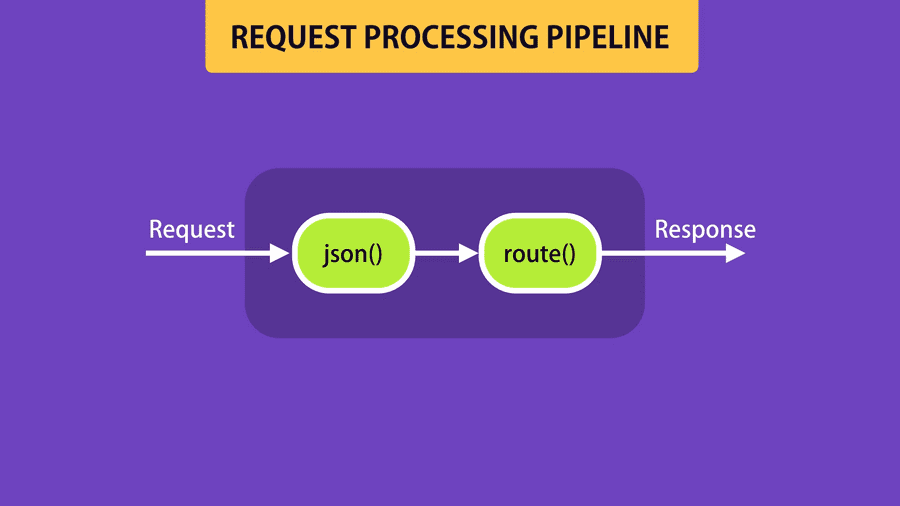 REQUEST PROCESSING PIPELINE

Request

json()

route()

Response